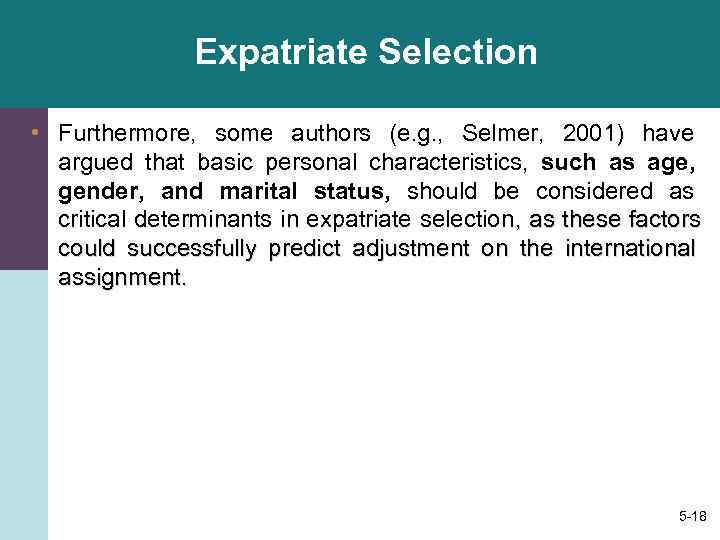 Expatriate Selection

• Furthermore, some authors (e.g., Selmer, 2001) have argued that basic personal characteristics, such as age, gender, and marital status, should be considered as critical determinants in expatriate selection, as these factors could successfully predict adjustment on the international assignment.

5-18